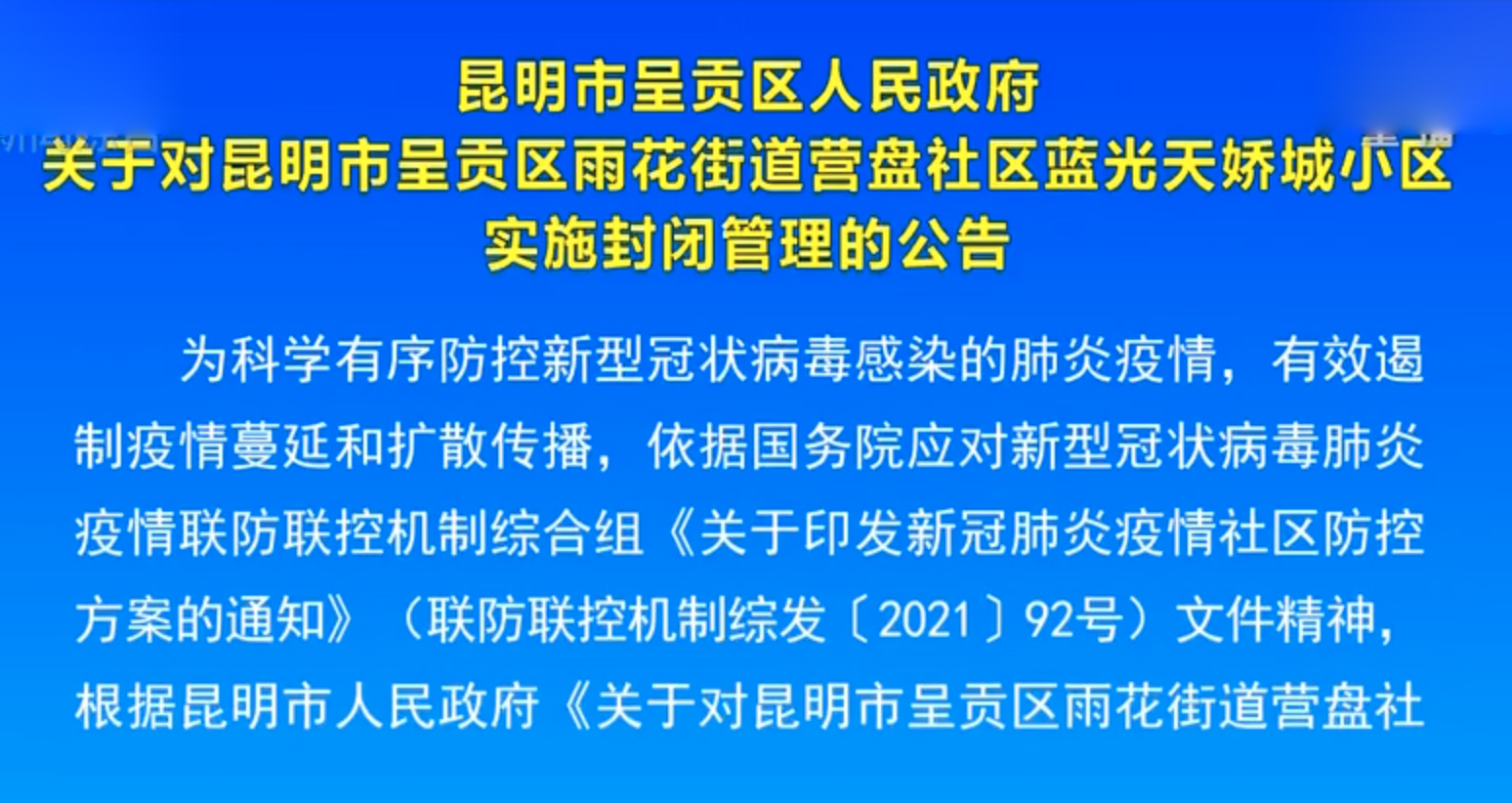 昆明市呈贡区人民政府
关于对昆明市呈贡区雨花街道营盘社区蓝光天娇城小区
实施封闭管理的公告

为科学有序防控新型冠状病毒感染的肺炎疫情，有效遏制疫情蔓延和扩散传播，依据国务院应对新型冠状病毒肺炎疫情联防联控机制综合组《关于印发新冠肺炎疫情社区防控方案的通知》（联防联控机制综发〔2021〕92号）文件精神，根据昆明市人民政府《关于对昆明市呈贡区雨花街道营盘社